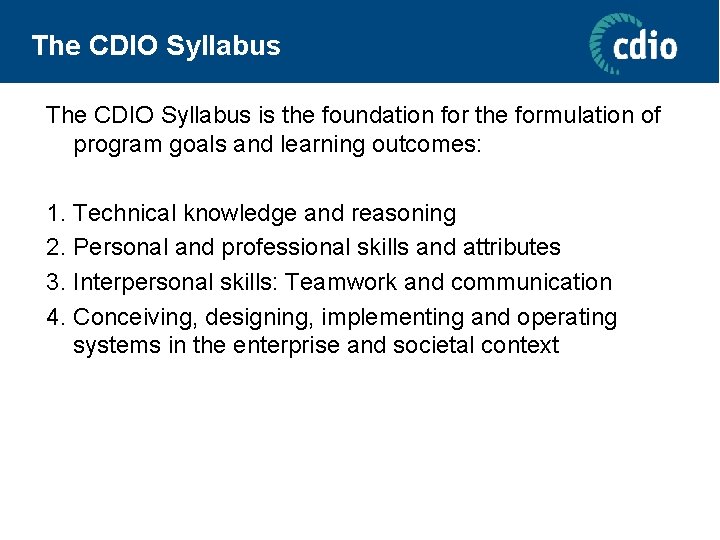 The CDIO Syllabus

cdio

The CDIO Syllabus is the foundation for the formulation of program goals and learning outcomes:

1. Technical knowledge and reasoning
2. Personal and professional skills and attributes
3. Interpersonal skills: Teamwork and communication
4. Conceiving, designing, implementing and operating systems in the enterprise and societal context